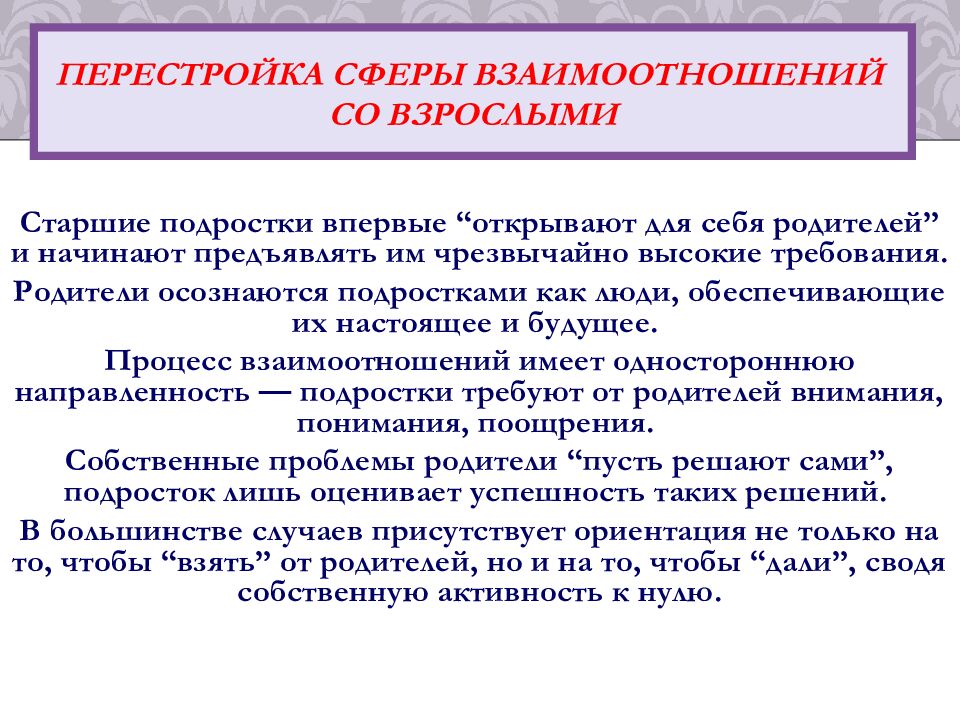 ПЕРЕСТРОЙКА СФЕРЫ ВЗАИМООТНОШЕНИЙ СО ВЗРОСЛЫМИ

Старшие подростки впервые “открывают для себя родителей” и начинают предъявлять им чрезвычайно высокие требования.

Родители осознаются подростками как люди, обеспечивающие их настоящее и будущее.

Процесс взаимоотношений имеет одностороннюю направленность — подростки требуют от родителей внимания, понимания, поощрения.

Собственные проблемы родители “пусть решают сами”, подросток лишь оценивает успешность таких решений.

В большинстве случаев присутствует ориентация не только на то, чтобы “взять” от родителей, но и на то, чтобы “дали”, сводя собственную активность к нулю.